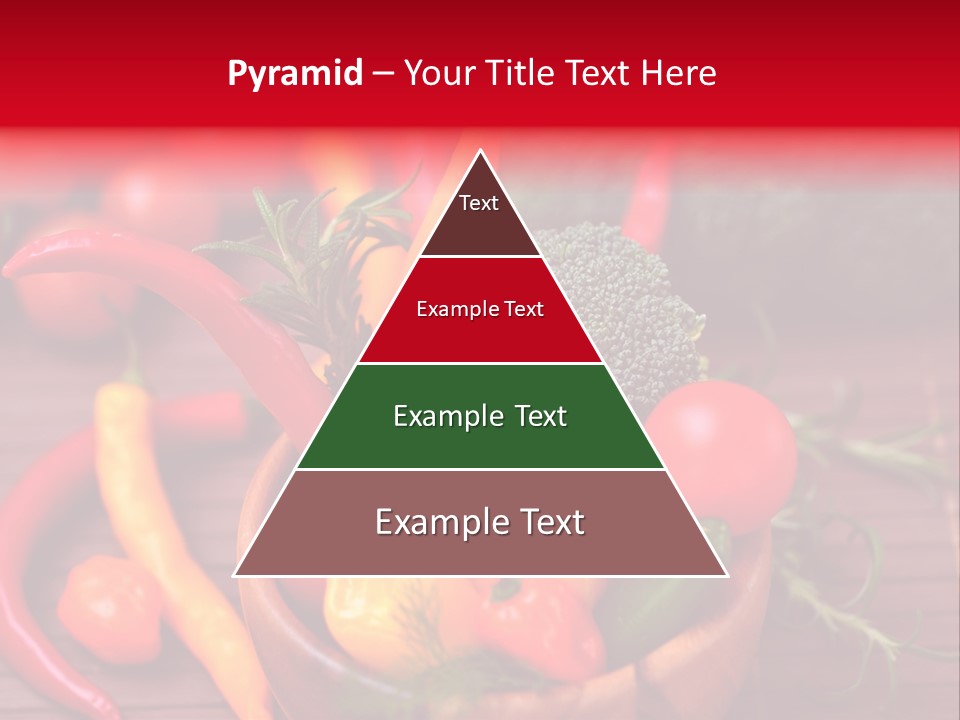 Pyramid – Your Title Text Here

Text

Example Text

Example Text

Example Text